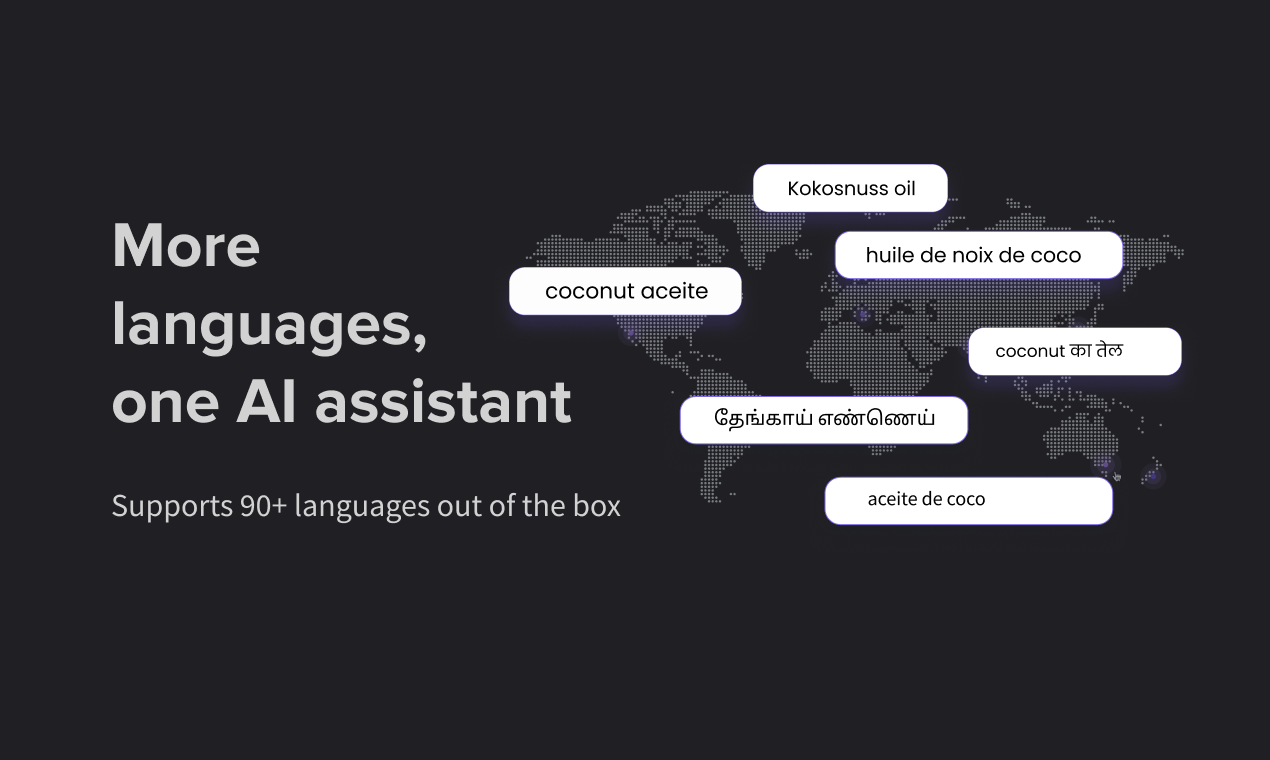 More languages, one AI assistant

Supports 90+ languages out of the box

Kokosnuss oil

huile de noix de coco

coconut aceite

coconut का तेल

தேங்காய் எண்ணெய்

aceite de coco